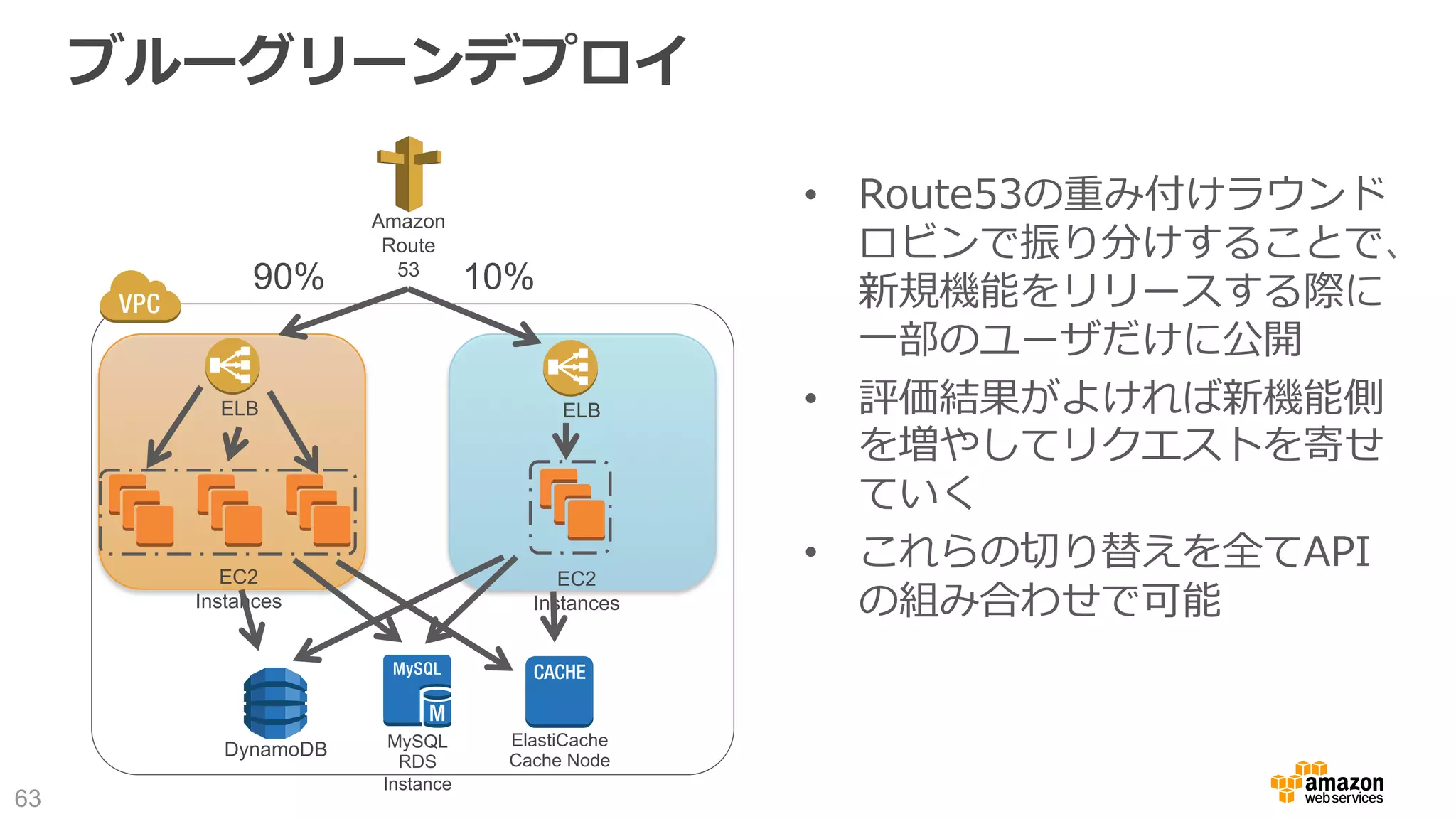 ブルーグリーンデプロイ

Amazon Route 53

90%

10%

VPC

ELB

ELB

EC2 Instances

EC2 Instances

DynamoDB

MySQL

M

MySQL RDS Instance

CACHE

ElastiCache Cache Node

• Route53の重み付けラウンドロビンで振り分けすることで、新規機能をリリースする際に一部のユーザだけに公開

• 評価結果がよければ新機能側を増やしてリクエストを寄せていく

• これらの切り替えを全てAPIの組み合わせで可能

63

amazon web services